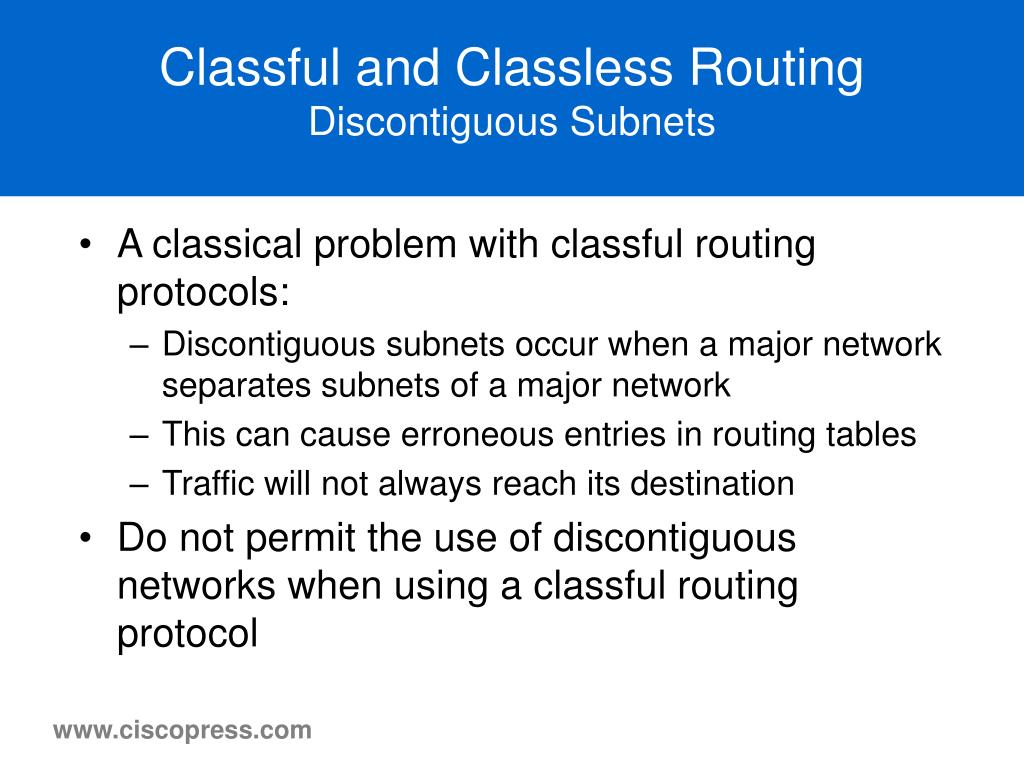 Classful and Classless Routing
Discontiguous Subnets

• A classical problem with classful routing protocols:
– Discontiguous subnets occur when a major network separates subnets of a major network
– This can cause erroneous entries in routing tables
– Traffic will not always reach its destination
• Do not permit the use of discontiguous networks when using a classful routing protocol

www.ciscopress.com